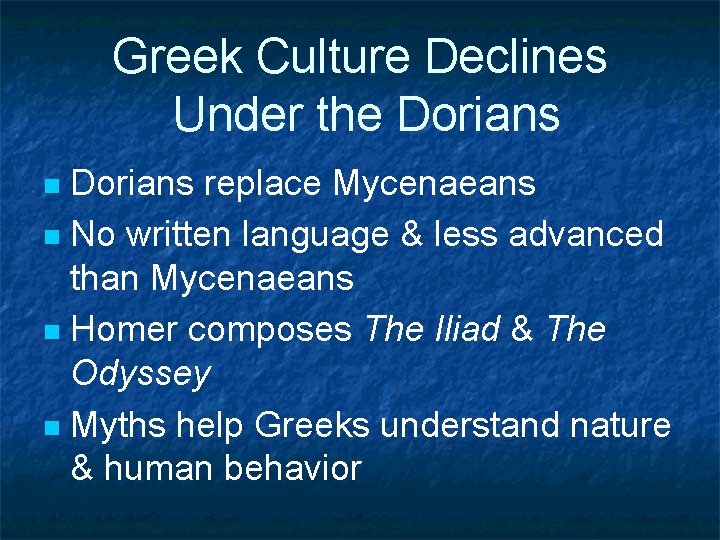 Greek Culture Declines Under the Dorians

• Dorians replace Mycenaeans
• No written language & less advanced than Mycenaeans
• Homer composes The Iliad & The Odyssey
• Myths help Greeks understand nature & human behavior